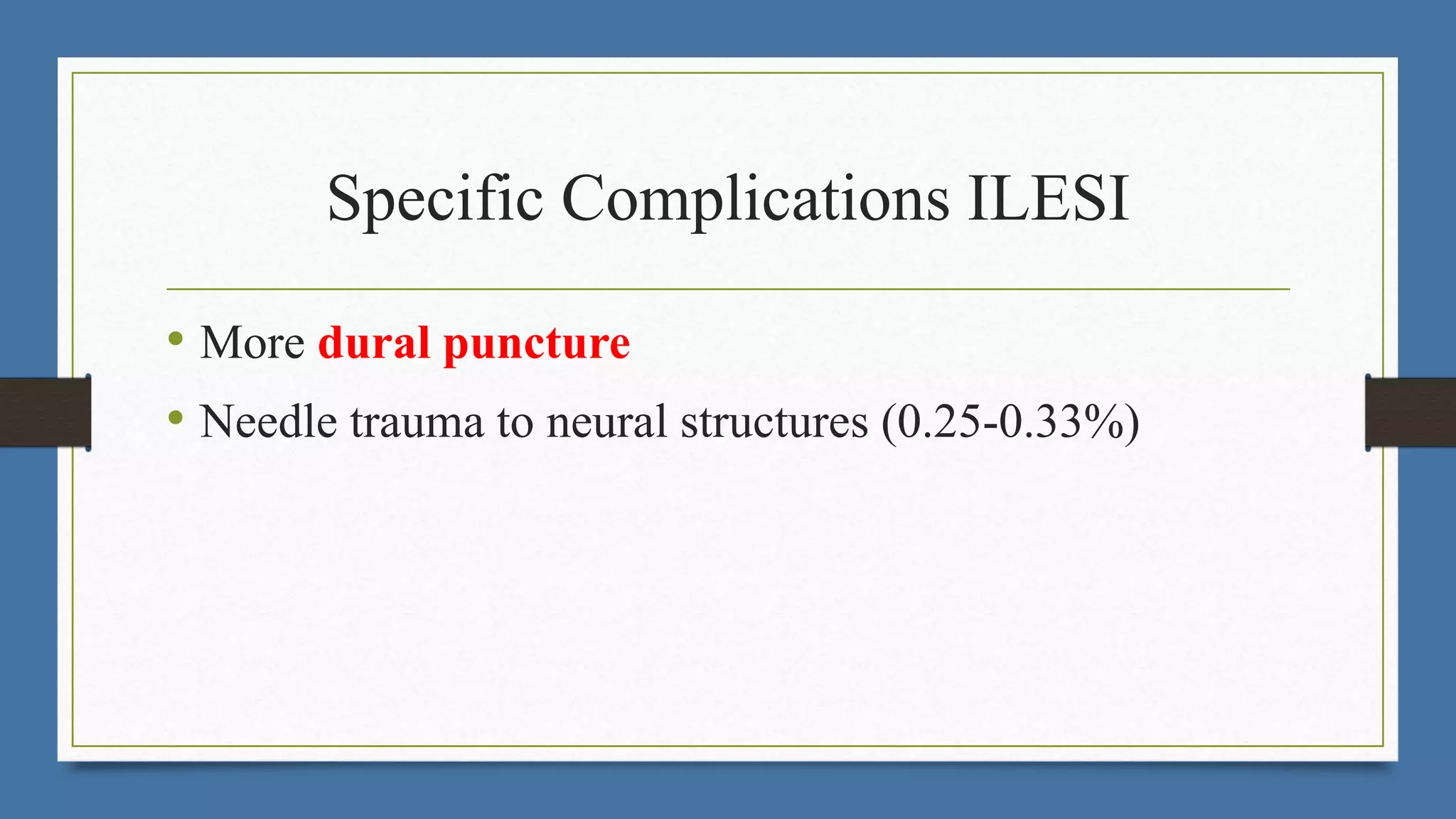 Specific Complications ILESI

• More dural puncture
• Needle trauma to neural structures (0.25-0.33%)